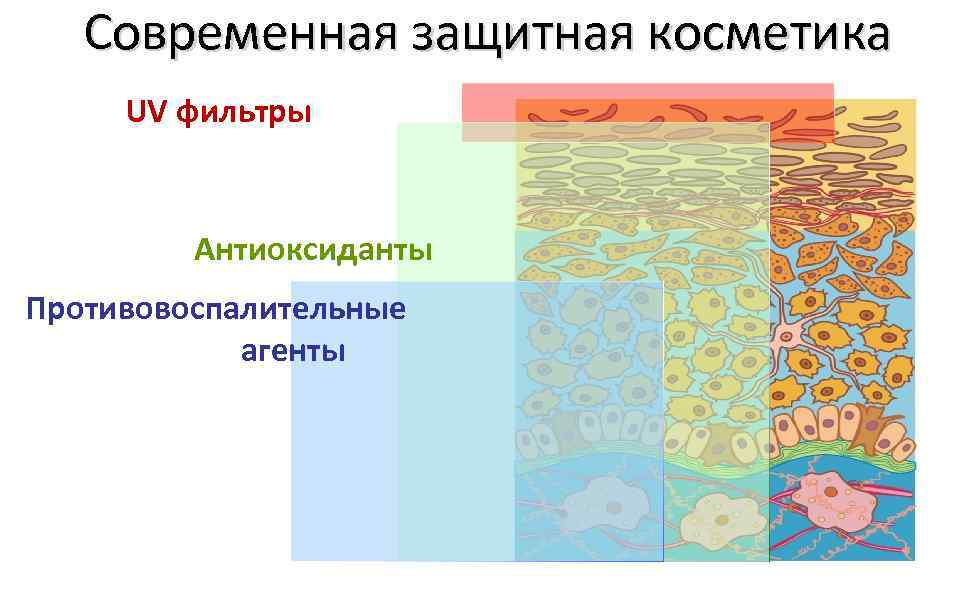 Современная защитная косметика

UV фильтры

Антиоксиданты

Противовоспалительные агенты